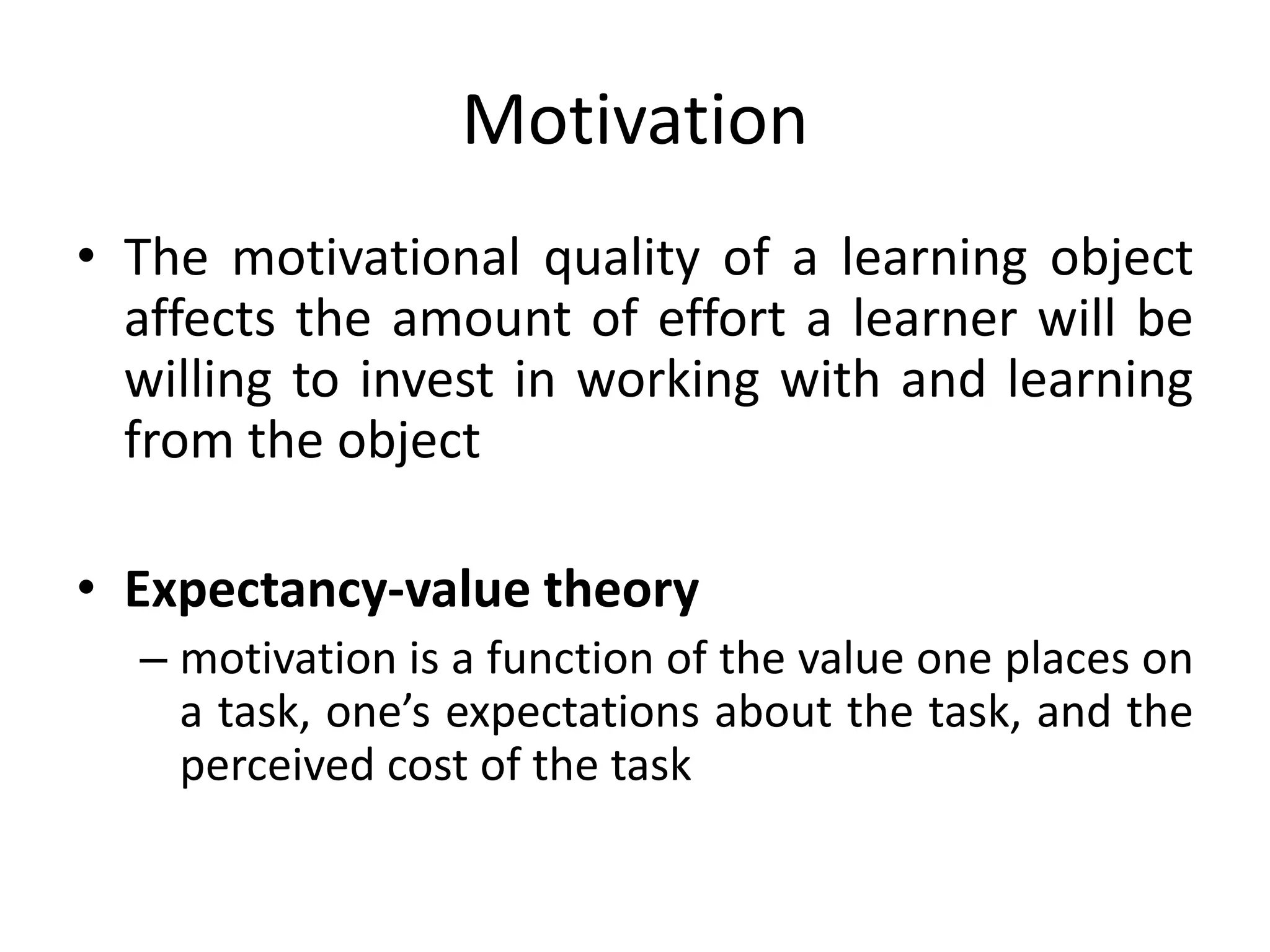 Motivation

• The motivational quality of a learning object affects the amount of effort a learner will be willing to invest in working with and learning from the object

• Expectancy-value theory

– motivation is a function of the value one places on a task, one’s expectations about the task, and the perceived cost of the task